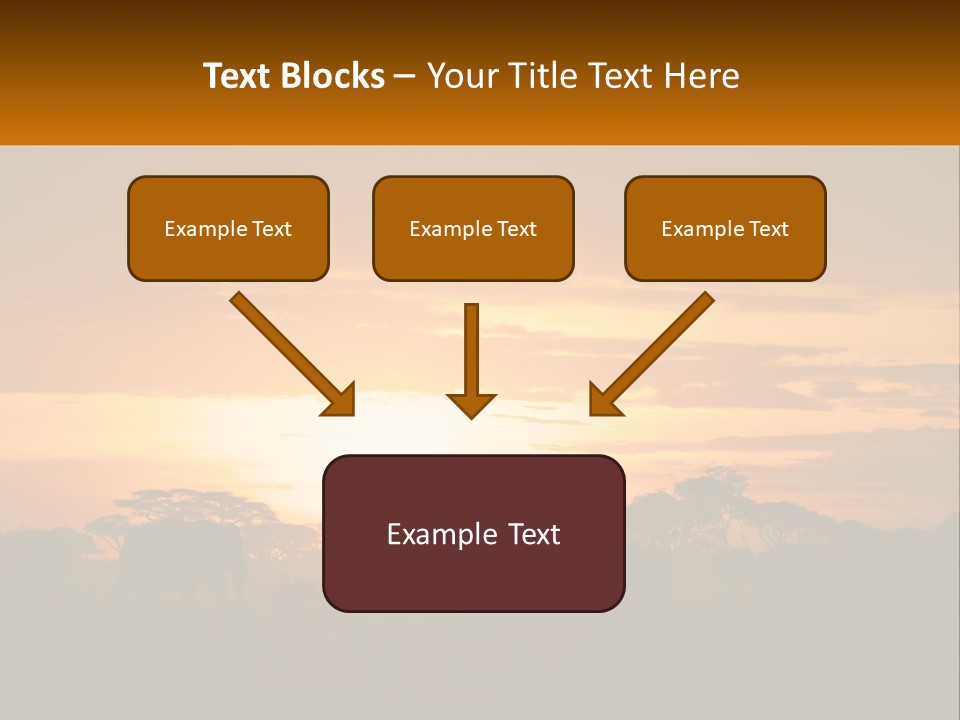 Text Blocks – Your Title Text Here

Example Text

Example Text

Example Text

Example Text